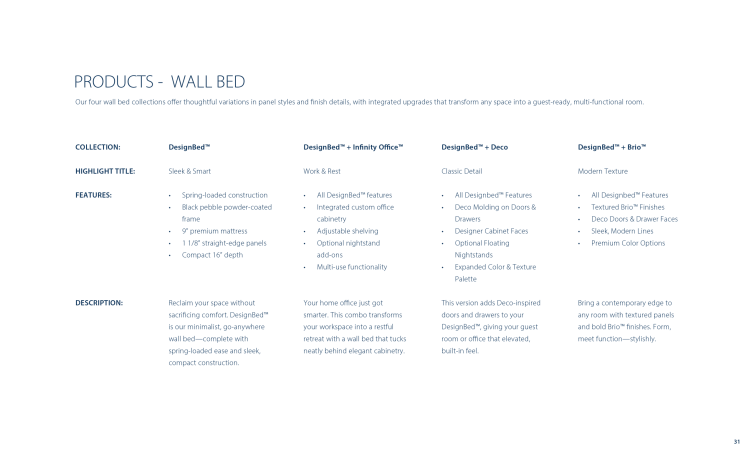 PRODUCTS - WALL BED

Our four wall bed collections offer thoughtful variations in panel styles and finish details, with integrated upgrades that transform any space into a guest-ready, multi-functional room.

| COLLECTION: | DesignBed™ | DesignBed™ + Infinity Office™ | DesignBed™ + Deco | DesignBed™ + Brio™ |
|---|---|---|---|---|
| HIGHLIGHT TITLE: | Sleek & Smart | Work & Rest | Classic Detail | Modern Texture |
| FEATURES: | • Spring-loaded construction • Black pebble powder-coated frame • 9" premium mattress • 1 1/8" straight-edge panels • Compact 16" depth | • All DesignBed™ features • Integrated custom office cabinetry • Adjustable shelving • Optional nightstand add-ons • Multi-use functionality | • All Designbed™ Features • Deco Molding on Doors & Drawers • Designer Cabinet Faces • Optional Floating Nightstands • Expanded Color & Texture Palette | • All Designbed™ Features • Textured Brio™ Finishes • Deco Doors & Drawer Faces • Sleek, Modern Lines • Premium Color Options |
| DESCRIPTION: | Reclaim your space without sacrificing comfort. DesignBed™ is our minimalist, go-anywhere wall bed—complete with spring-loaded ease and sleek, compact construction. | Your home office just got smarter. This combo transforms your workspace into a restful retreat with a wall bed that tucks neatly behind elegant cabinetry. | This version adds Deco-inspired doors and drawers to your DesignBed™, giving your guest room or office that elevated, built-in feel. | Bring a contemporary edge to any room with textured panels and bold Brio™ finishes. Form, meet function—stylishly. |

31